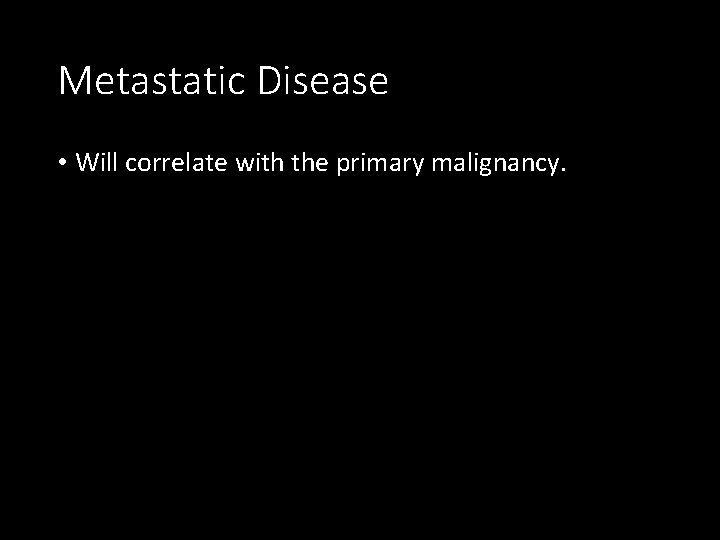 Metastatic Disease

• Will correlate with the primary malignancy.